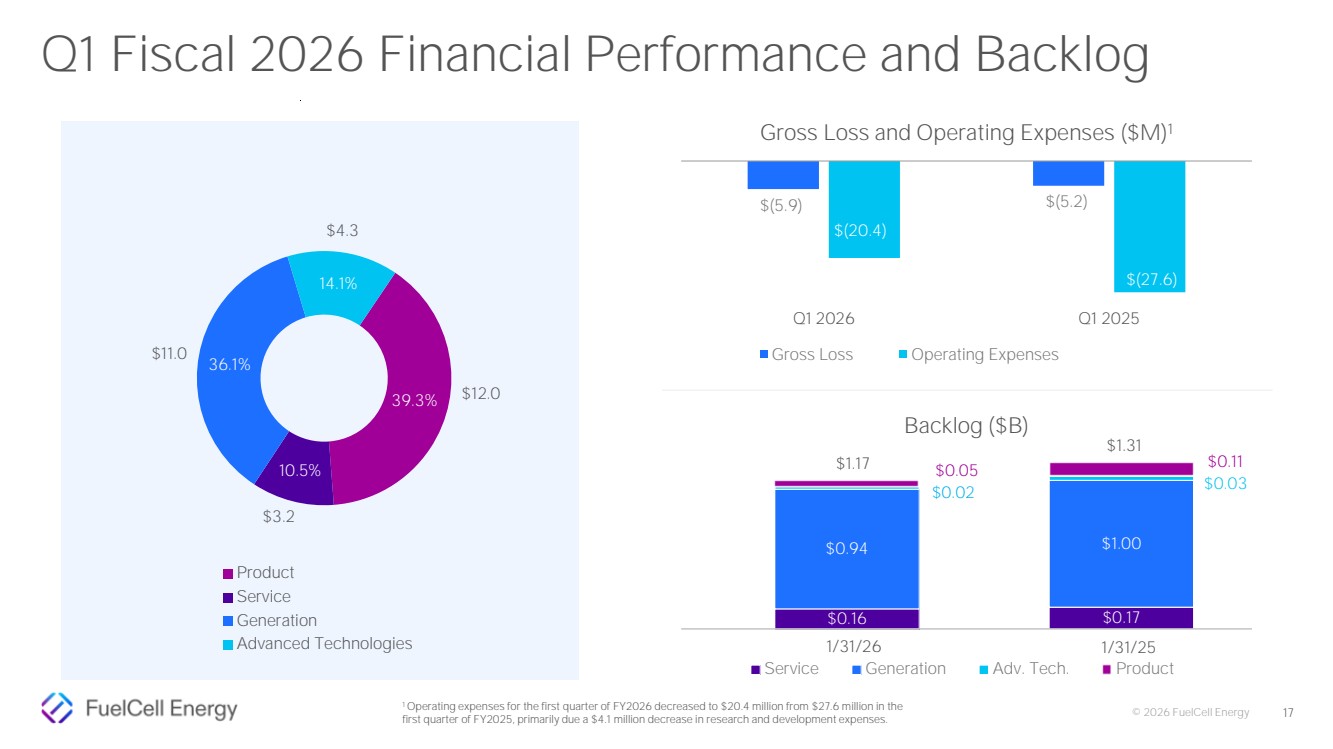 Q1 Fiscal 2026 Financial Performance and Backlog

$4.3
14.1%
$11.0
36.1%
39.3%
$12.0
10.5%
$3.2

Product
Service
Generation
Advanced Technologies

Gross Loss and Operating Expenses ($M)$^1$

$(5.9)
$(20.4)
$(5.2)
$(27.6)
Q1 2026
Q1 2025
Gross Loss
Operating Expenses

Backlog ($B)

$1.17
$0.05
$0.02
$0.94
$0.16
$1.31
$0.11
$0.03
$1.00
$0.17
1/31/26
1/31/25
Service
Generation
Adv. Tech.
Product

FuelCell Energy

$^1$ Operating expenses for the first quarter of FY2026 decreased to $20.4 million from $27.6 million in the first quarter of FY2025, primarily due a $4.1 million decrease in research and development expenses.

© 2026 FuelCell Energy
17